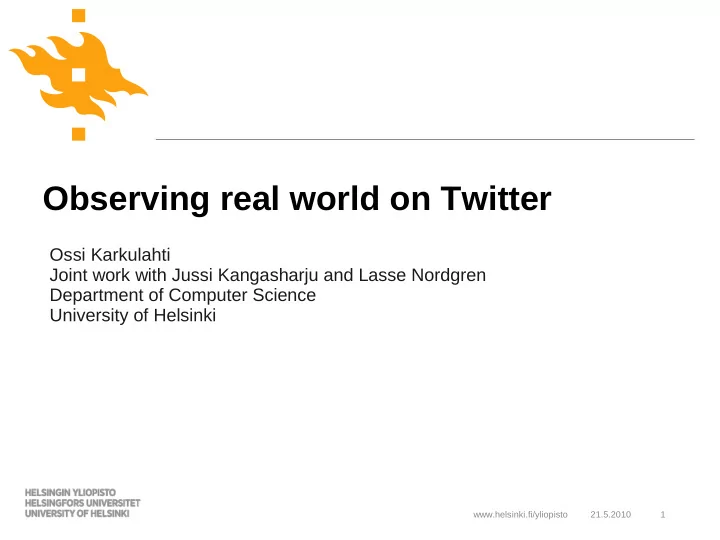 Observing real world on Twitter

Ossi Karkulahti
Joint work with Jussi Kangasharju and Lasse Nordgren
Department of Computer Science
University of Helsinki

HELSINGIN YLIOPISTO
HELSINGFORS UNIVERSITET
UNIVERSITY OF HELSINKI

www.helsinki.fi/yliopisto 21.5.2010 1